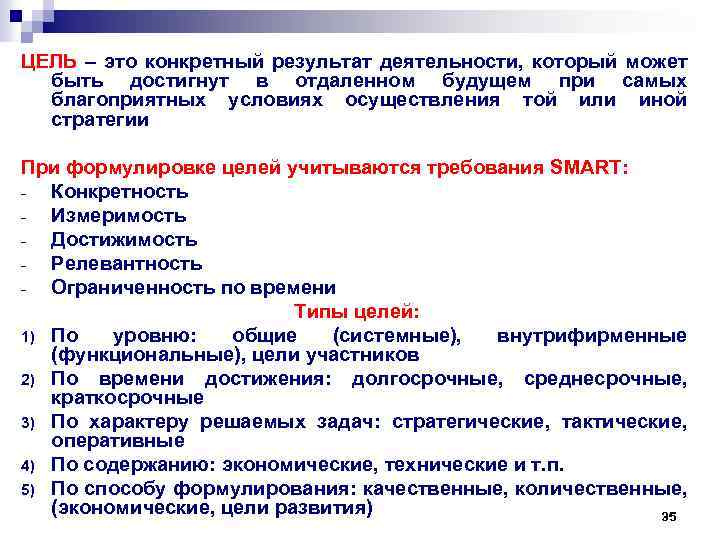 ЦЕЛЬ – это конкретный результат деятельности, который может быть достигнут в отдаленном будущем при самых благоприятных условиях осуществления той или иной стратегии

При формулировке целей учитываются требования SMART:
- Конкретность
- Измеримость
- Достижимость
- Релевантность
- Ограниченность по времени

Типы целей:
1) По уровню: общие (системные), внутрифирменные (функциональные), цели участников
2) По времени достижения: долгосрочные, среднесрочные, краткосрочные
3) По характеру решаемых задач: стратегические, тактические, оперативные
4) По содержанию: экономические, технические и т.п.
5) По способу формулирования: качественные, количественные, (экономические, цели развития)

35